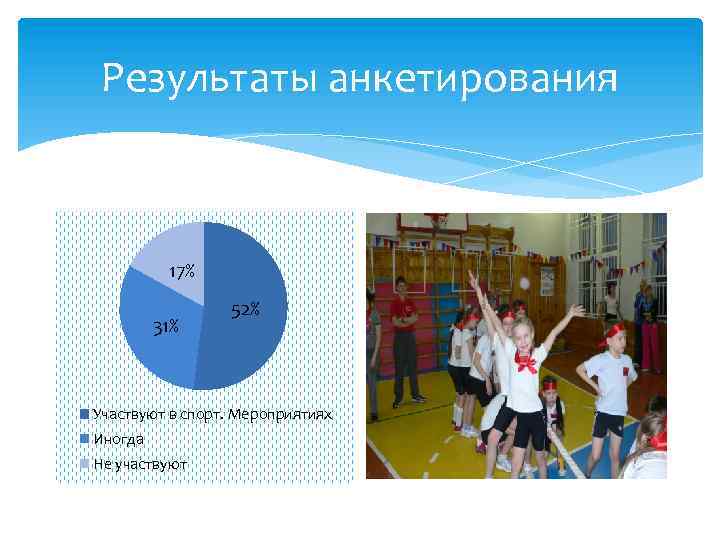 Результаты анкетирования

17%

52%

31%

Участвуют в спорт. Мероприятиях

Иногда

Не участвуют